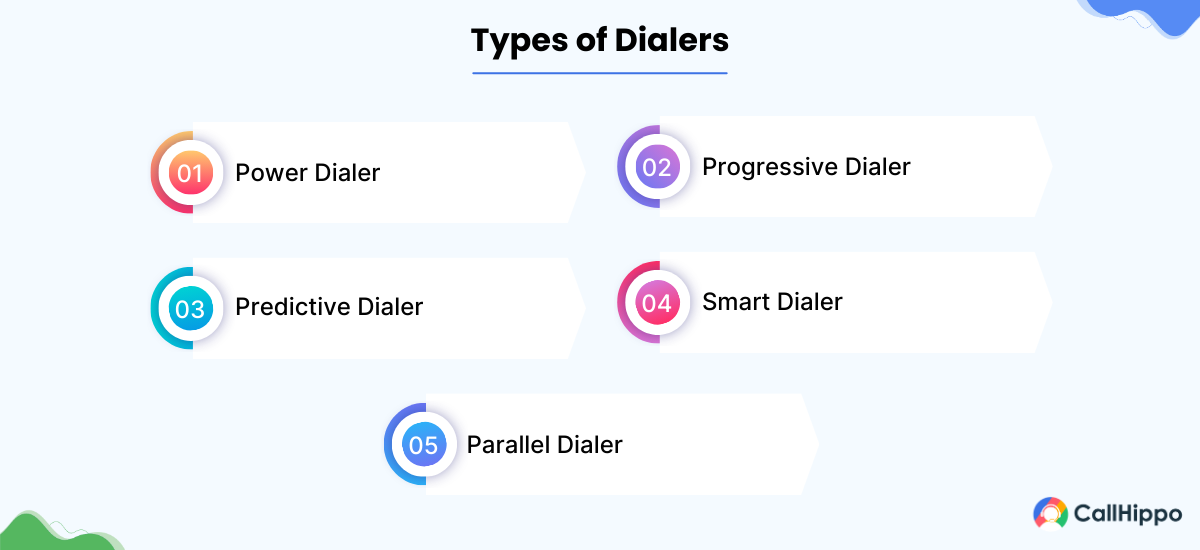 Types of Dialers

01 Power Dialer

02 Progressive Dialer

03 Predictive Dialer

04 Smart Dialer

05 Parallel Dialer

CallHippo